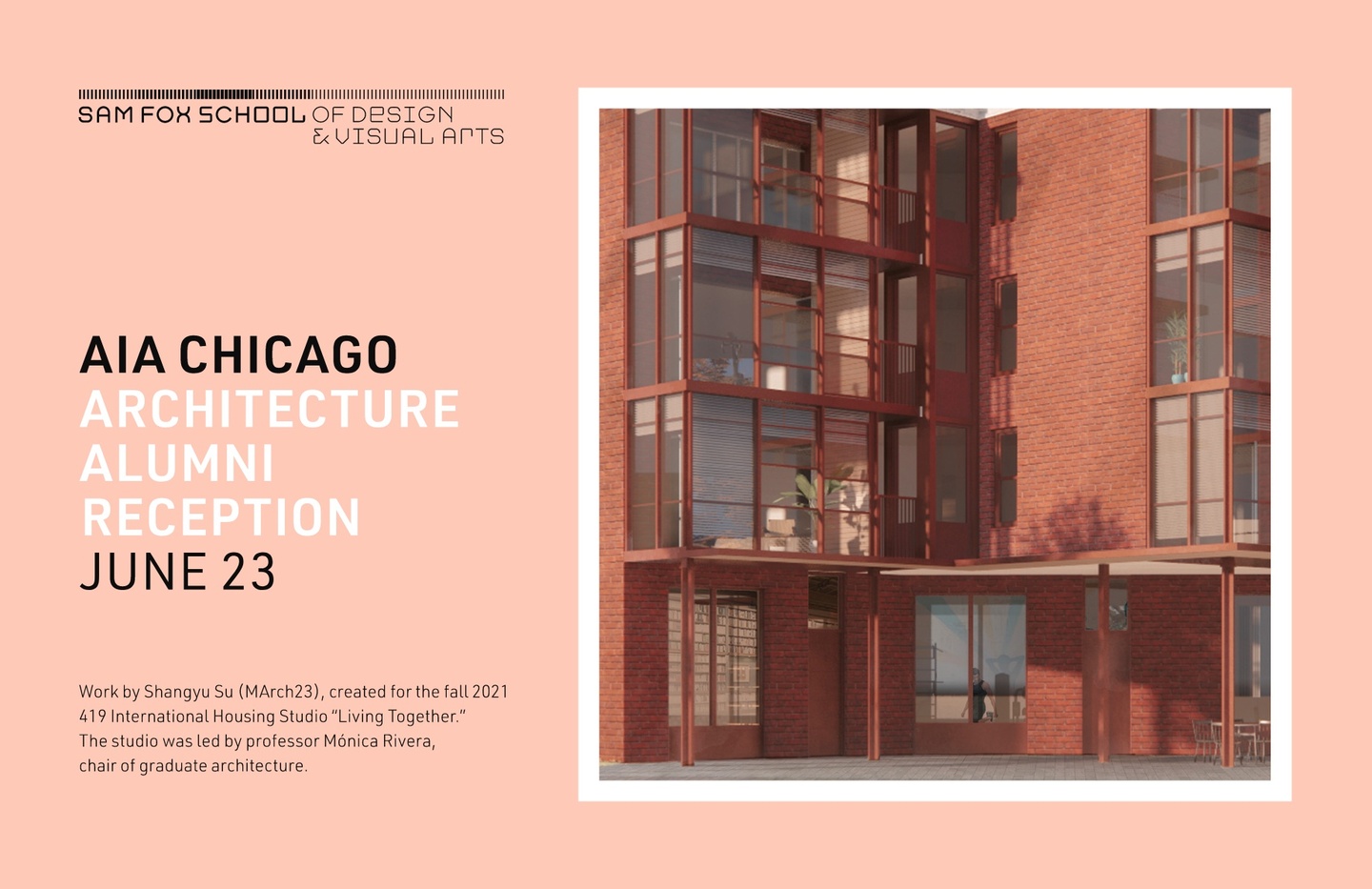 SAM FOX SCHOOL OF DESIGN & VISUAL ARTS

AIA CHICAGO
ARCHITECTURE
ALUMNI
RECEPTION
JUNE 23

Work by Shangyu Su (MArch23), created for the fall 2021 419 International Housing Studio “Living Together.” The studio was led by professor Mónica Rivera, chair of graduate architecture.